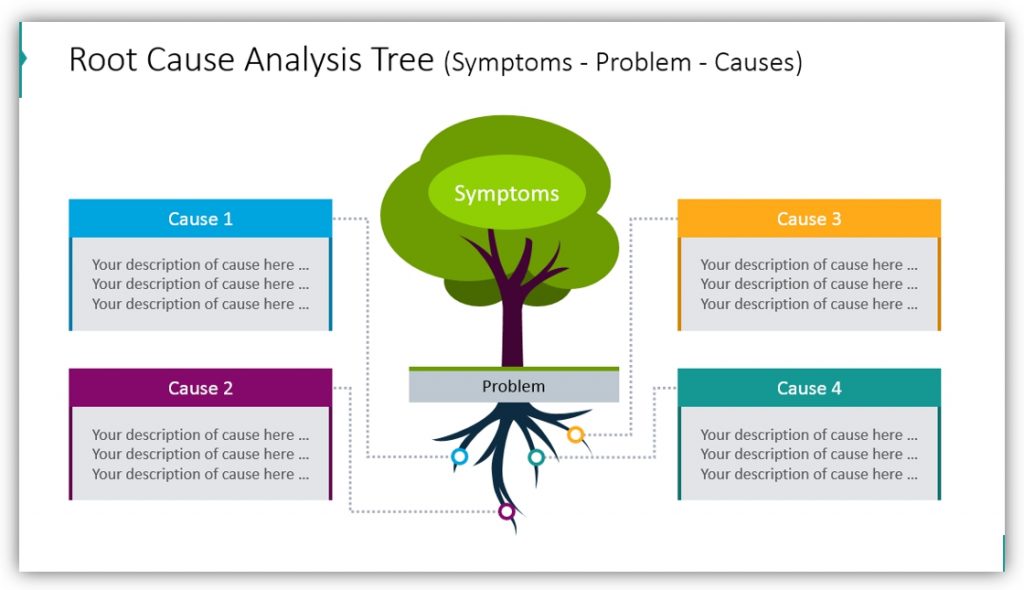 Root Cause Analysis Tree (Symptoms - Problem - Causes)

Cause 1

Your description of cause here ...
Your description of cause here ...
Your description of cause here ...

Cause 2

Your description of cause here ...
Your description of cause here ...
Your description of cause here ...

Symptoms

Problem

Cause 3

Your description of cause here ...
Your description of cause here ...
Your description of cause here ...

Cause 4

Your description of cause here ...
Your description of cause here ...
Your description of cause here ...